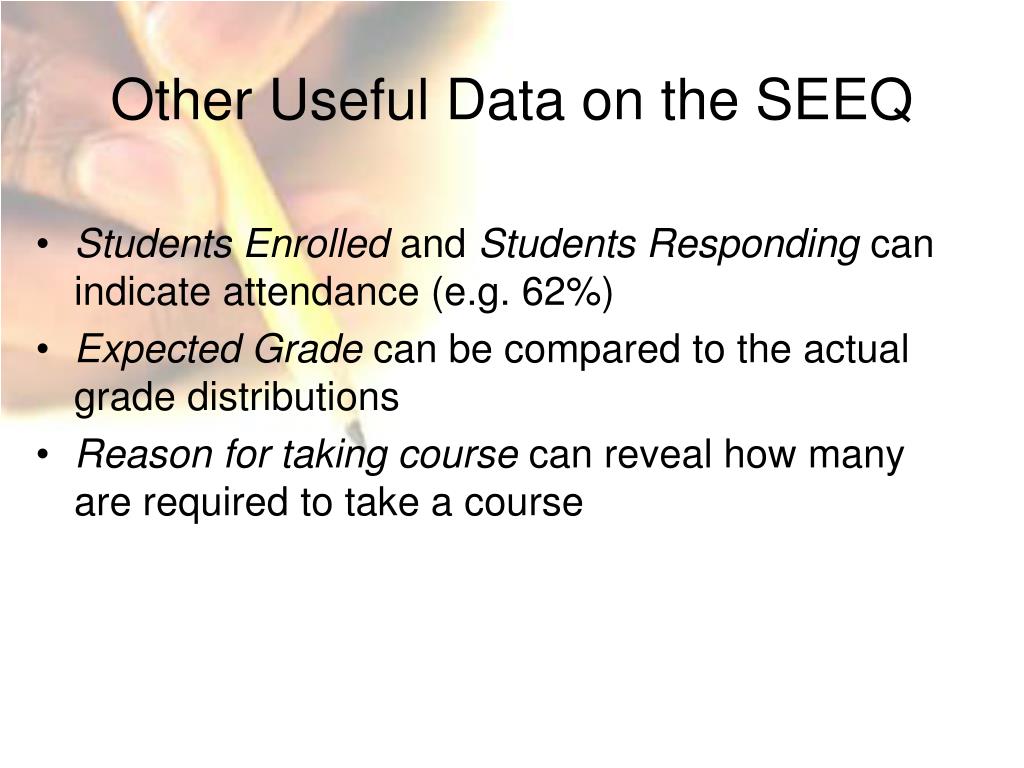 Other Useful Data on the SEEQ

• Students Enrolled and Students Responding can indicate attendance (e.g. 62%)
• Expected Grade can be compared to the actual grade distributions
• Reason for taking course can reveal how many are required to take a course